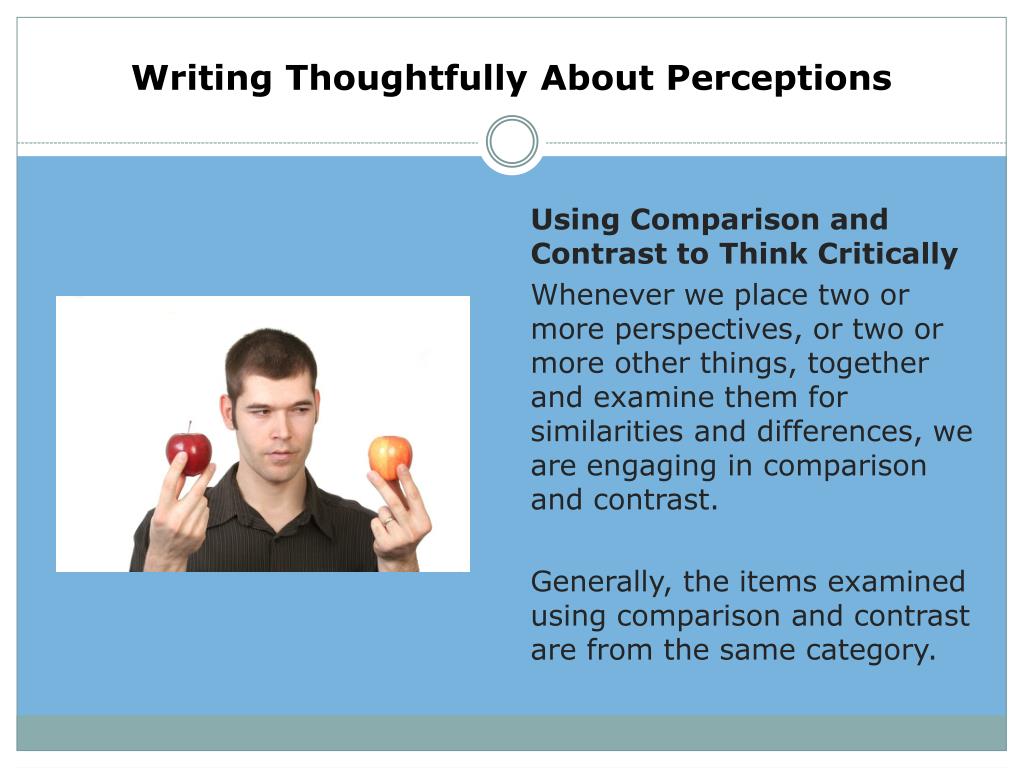 Writing Thoughtfully About Perceptions

Using Comparison and Contrast to Think Critically

Whenever we place two or more perspectives, or two or more other things, together and examine them for similarities and differences, we are engaging in comparison and contrast.

Generally, the items examined using comparison and contrast are from the same category.